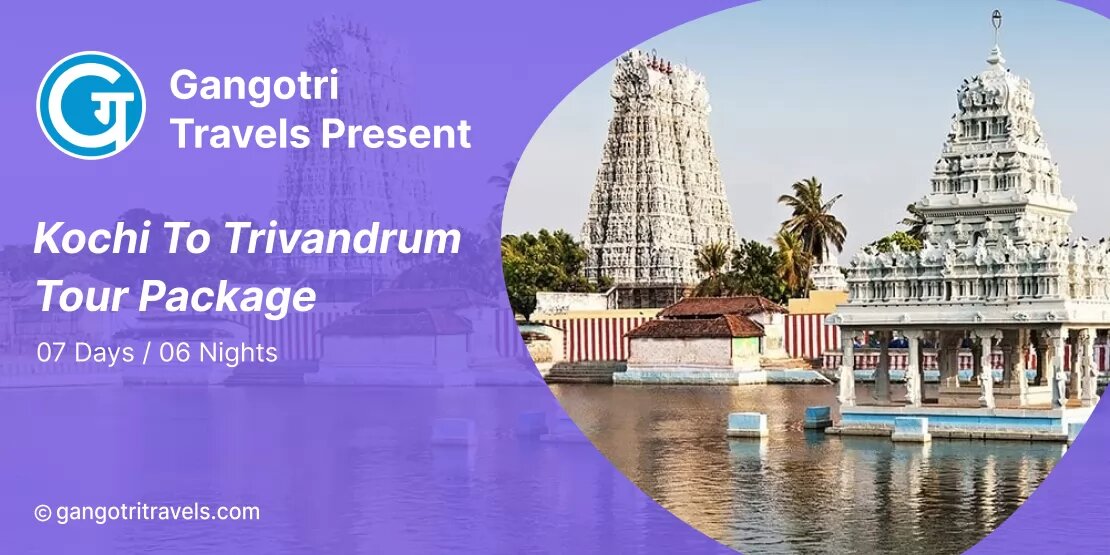 Gangotri Travels Present

Kochi To Trivandrum Tour Package

07 Days / 06 Nights

© gangotritravels.com